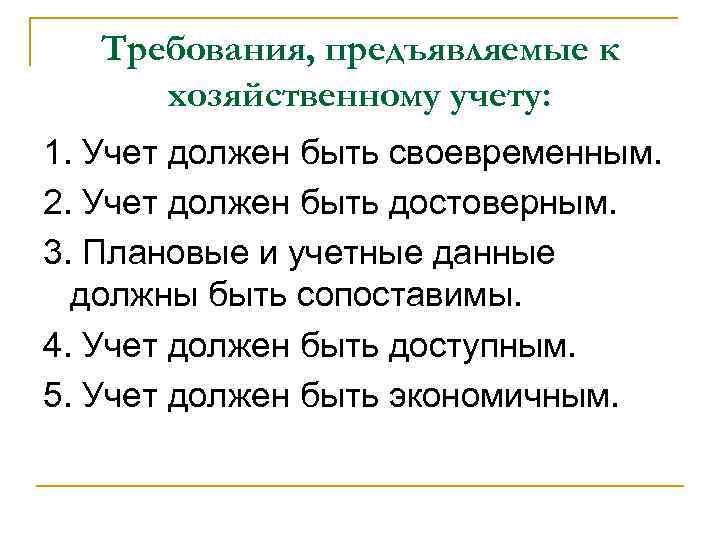 Требования, предъявляемые к хозяйственному учету:

1. Учет должен быть своевременным.

2. Учет должен быть достоверным.

3. Плановые и учетные данные должны быть сопоставимы.

4. Учет должен быть доступным.

5. Учет должен быть экономичным.